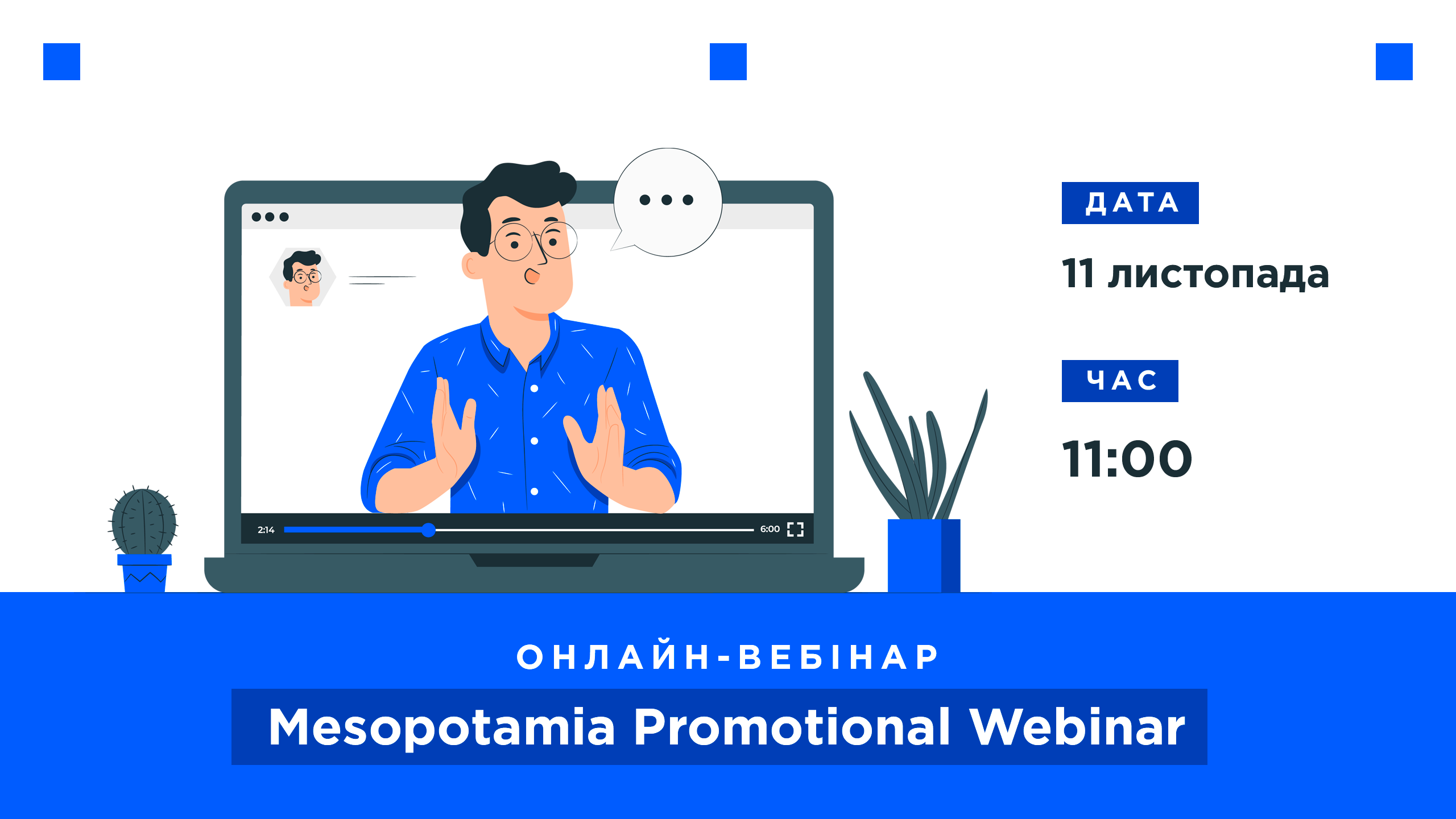 2:14
6:00

ДАТА

11 листопада

ЧАС

11:00

ОНЛАЙН-ВЕБІНАР

Mesopotamia Promotional Webinar